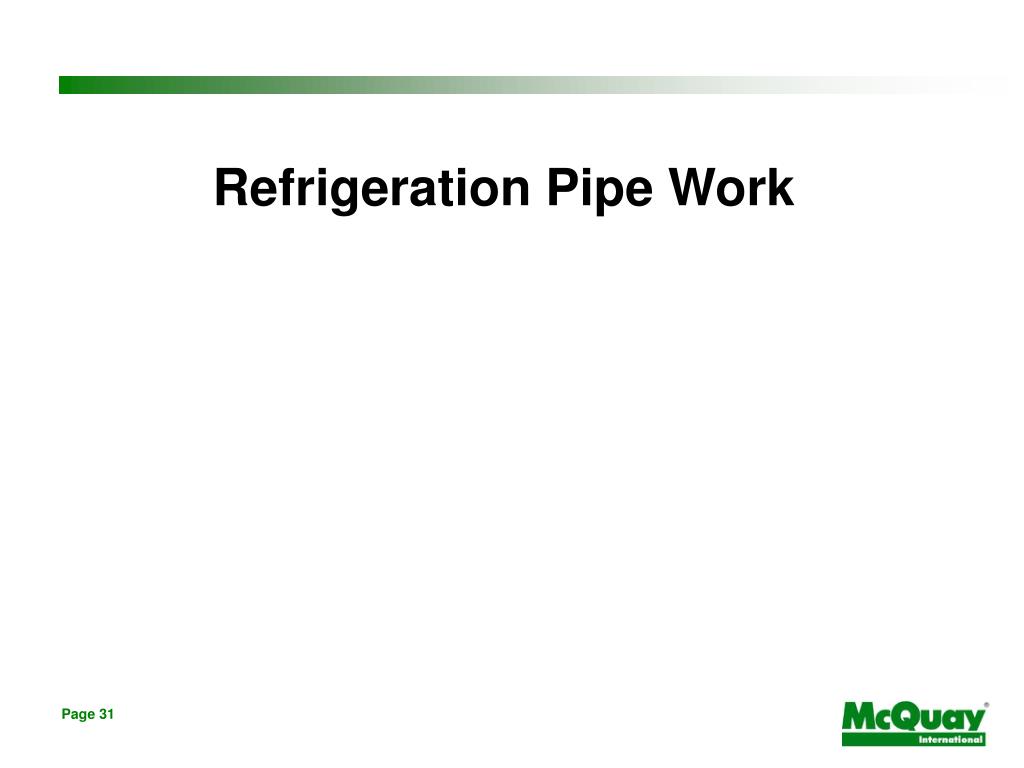 Refrigeration Pipe Work

Page 31

McQuay®
International